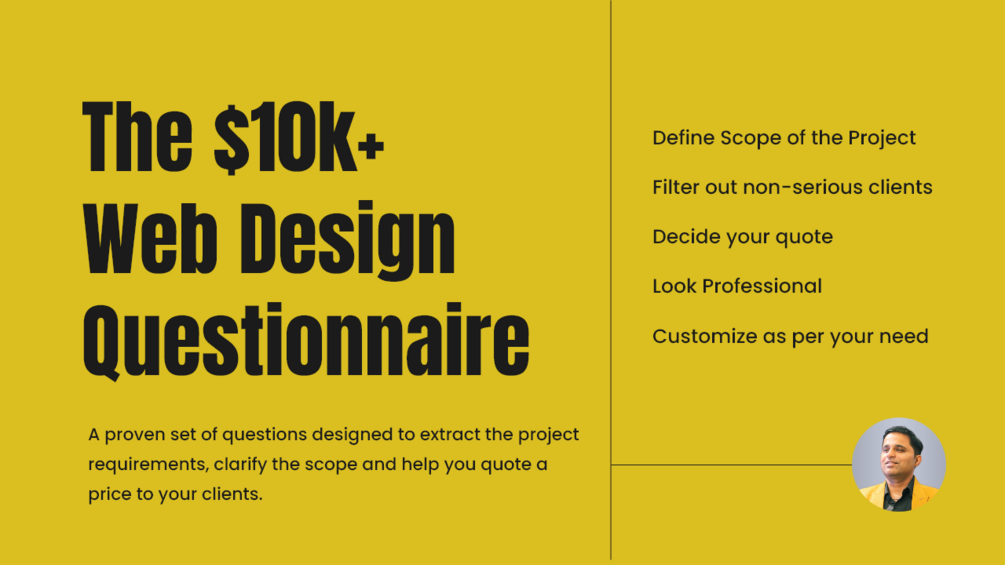 The \$10k+ Web Design Questionnaire

A proven set of questions designed to extract the project requirements, clarify the scope and help you quote a price to your clients.

Define Scope of the Project

Filter out non-serious clients

Decide your quote

Look Professional

Customize as per your need